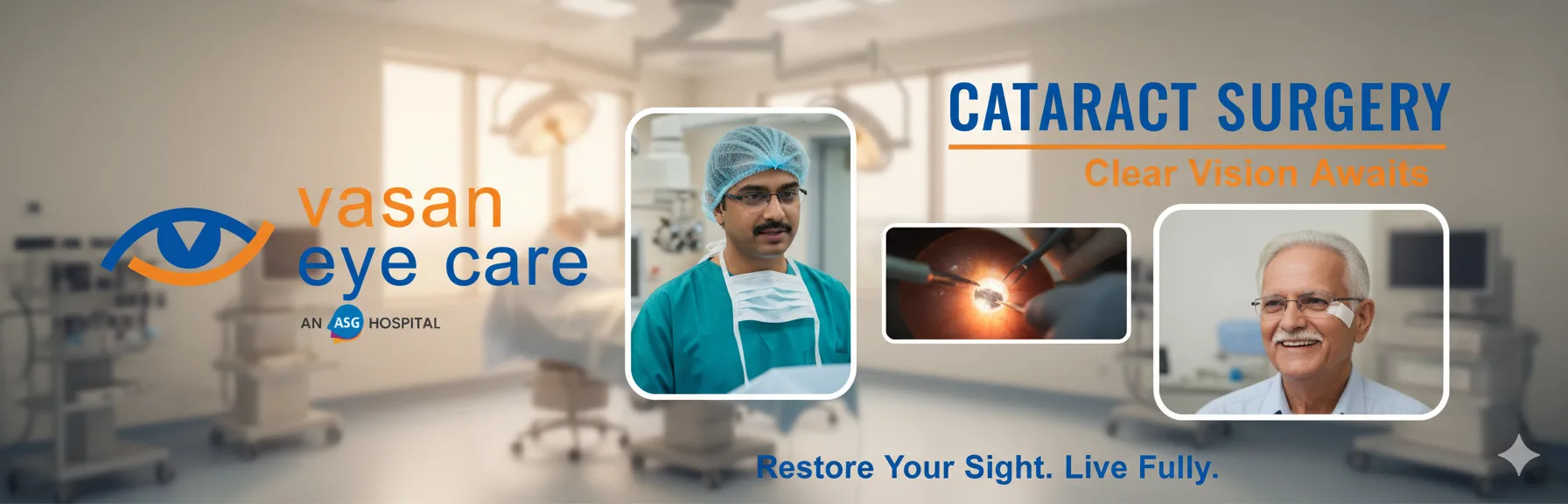 vasan
eye care
AN ASG HOSPITAL

CATARACT SURGERY
Clear Vision Awaits

Restore Your Sight. Live Fully.